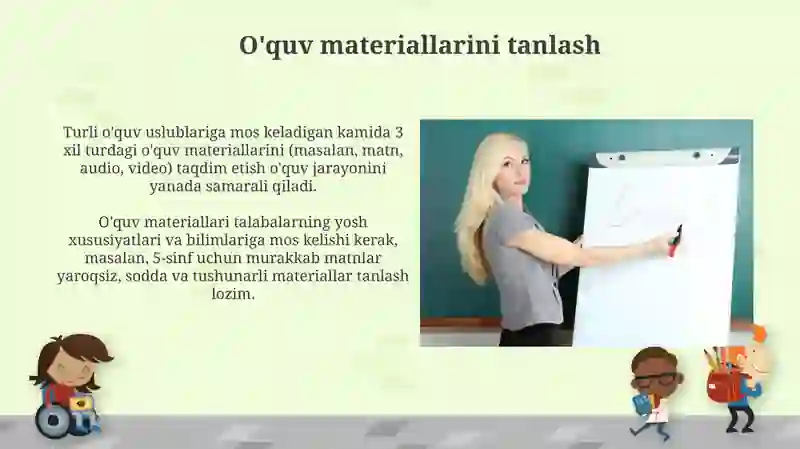 O'quv materiallarini tanlash

Turli o'quv uslublariga mos keladigan kamida 3 xil turdagi o'quv materiallarini (masalan, matn, audio, video) taqdim etish o'quv jarayonini yanada samarali qiladi.

O'quv materiallari talabalarning yosh xususiyatlari va bilimlariga mos kelishi kerak, masalan, 5-sinf uchun murakkab matnlar yaroqsiz, sodda va tushunarli materiallar tanlash lozim.